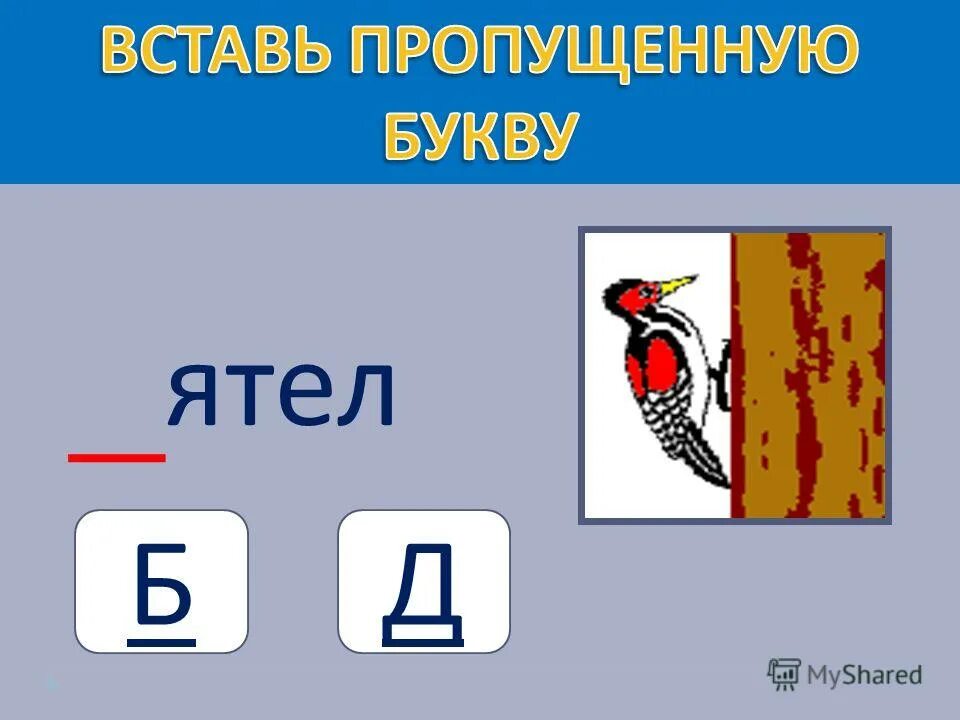 ВСТАВЬ ПРОПУЩЕННУЮ БУКВУ

_ятел

Б

Д

MyShared